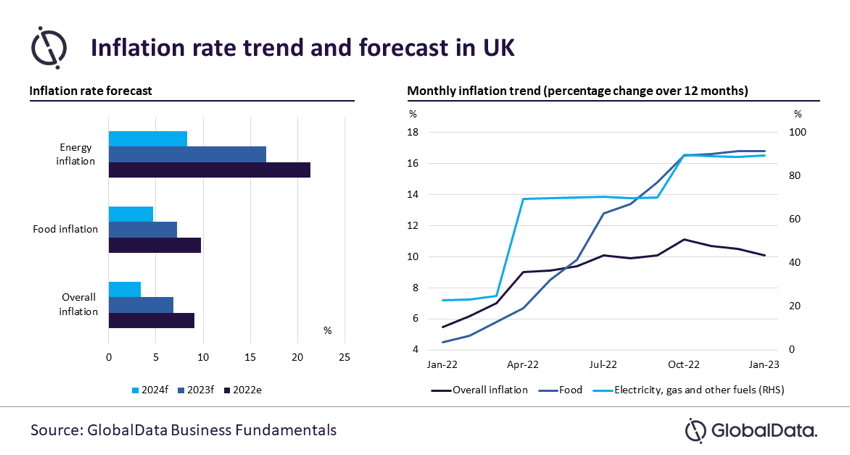 Inflation rate trend and forecast in UK

Inflation rate forecast

Energy inflation

Food inflation

Overall inflation

%

0 5 10 15 20 25

2024f 2023f 2022e

Monthly inflation trend (percentage change over 12 months)

%

18 16 14 12 10 8 6 4

%

100 80 60 40 20 0

Jan-22 Apr-22 Jul-22 Oct-22 Jan-23

Overall inflation Food Electricity, gas and other fuels (RHS)

Source: GlobalData Business Fundamentals

GlobalData.